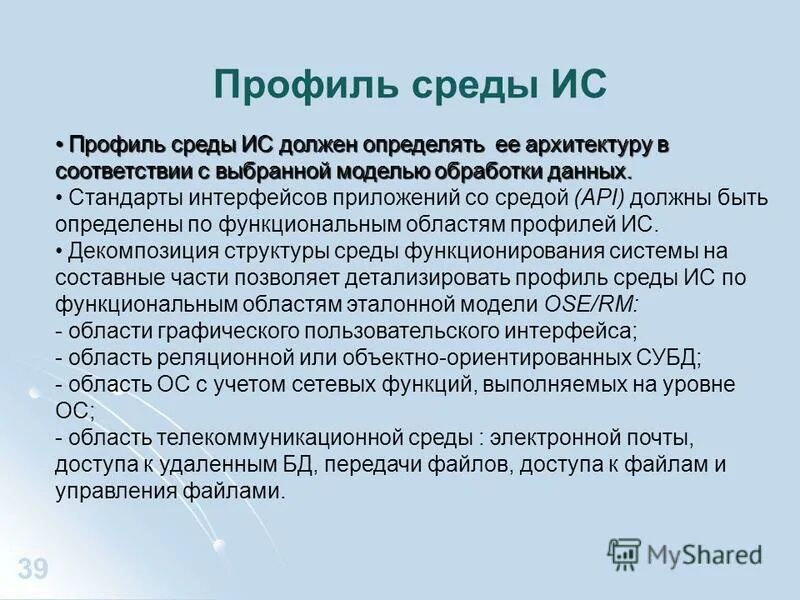 Профиль среды ИС

• Профиль среды ИС должен определять ее архитектуру в соответствии с выбранной моделью обработки данных.
• Стандарты интерфейсов приложений со средой (API) должны быть определены по функциональным областям профилей ИС.
• Декомпозиция структуры среды функционирования системы на составные части позволяет детализировать профиль среды ИС по функциональным областям эталонной модели OSE/RM:
- области графического пользовательского интерфейса;
- область реляционной или объектно-ориентированных СУБД;
- область ОС с учетом сетевых функций, выполняемых на уровне ОС;
- область телекоммуникационной среды : электронной почты, доступа к удаленным БД, передачи файлов, доступа к файлам и управления файлами.

39

MyShared